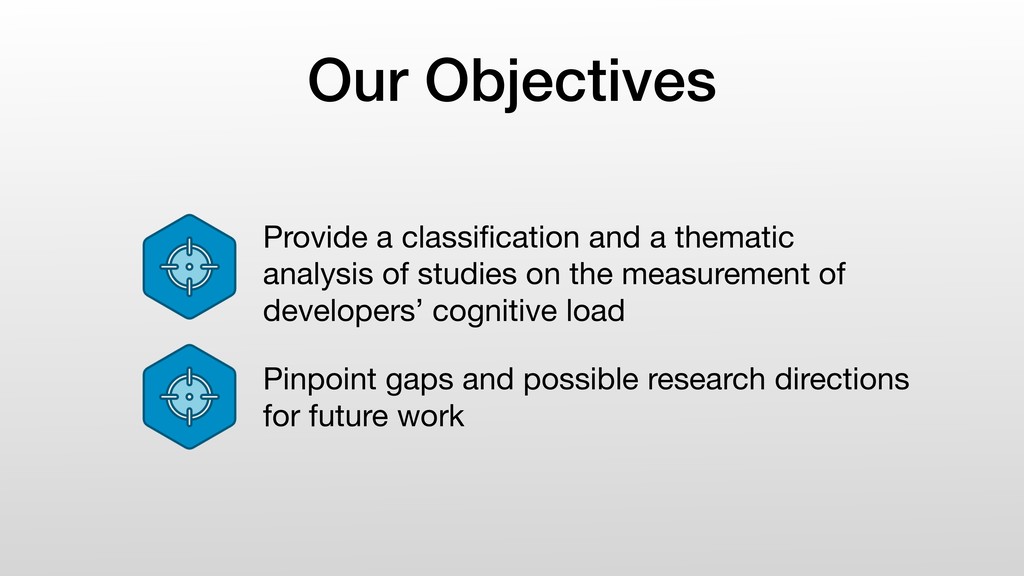 Our Objectives

Provide a classification and a thematic analysis of studies on the measurement of developers’ cognitive load

Pinpoint gaps and possible research directions for future work